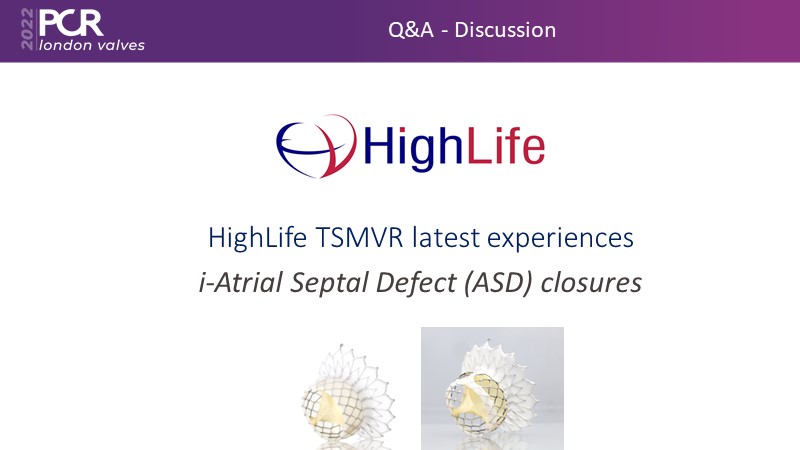 2022 PCR london valves

Q&A - Discussion

HighLife

HighLife TSMVR latest experiences

i-Atrial Septal Defect (ASD) closures